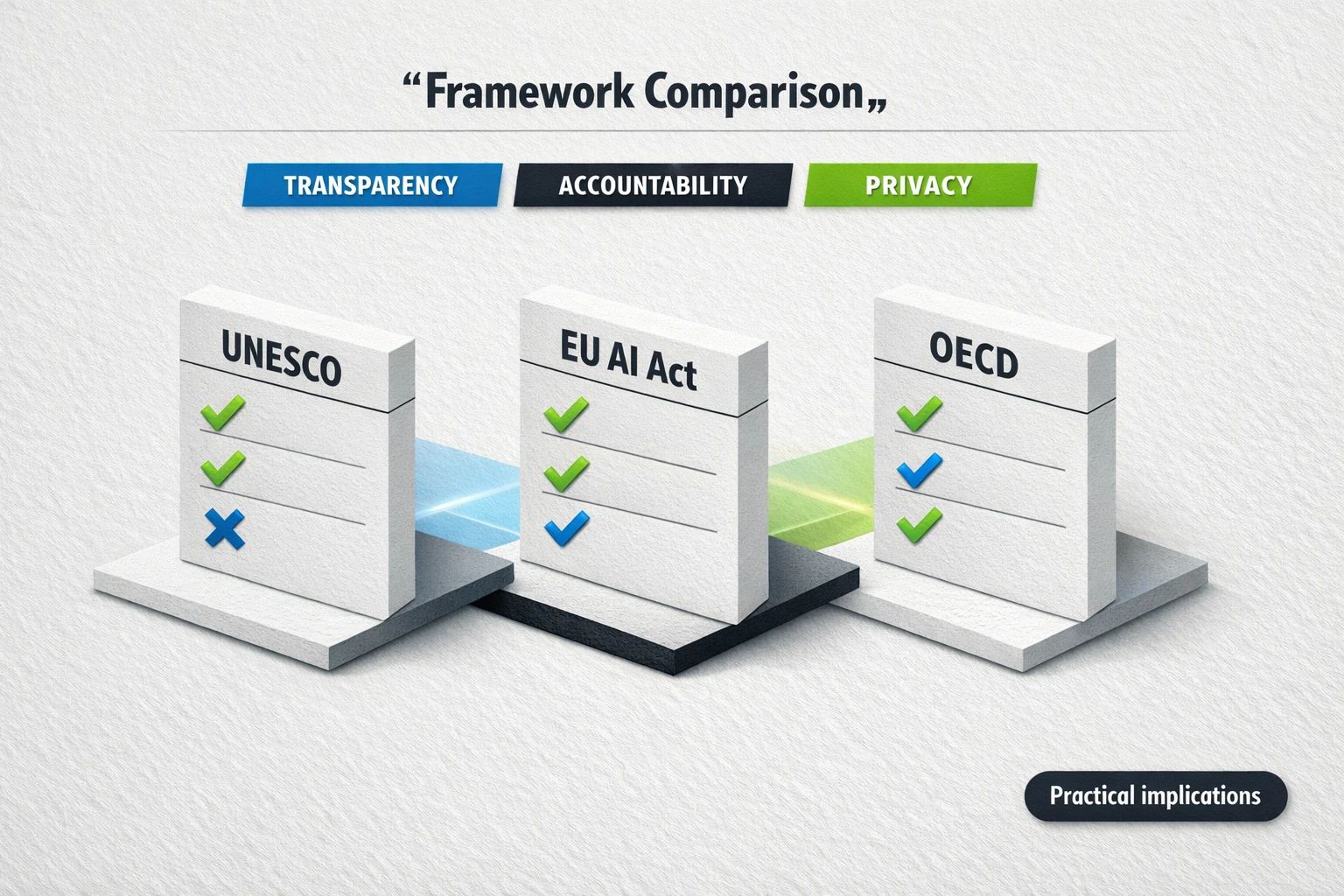 “Framework Comparison„

TRANSPARENCY
ACCOUNTABILITY
PRIVACY

UNESCO

EU AI Act

OECD

Practical implications